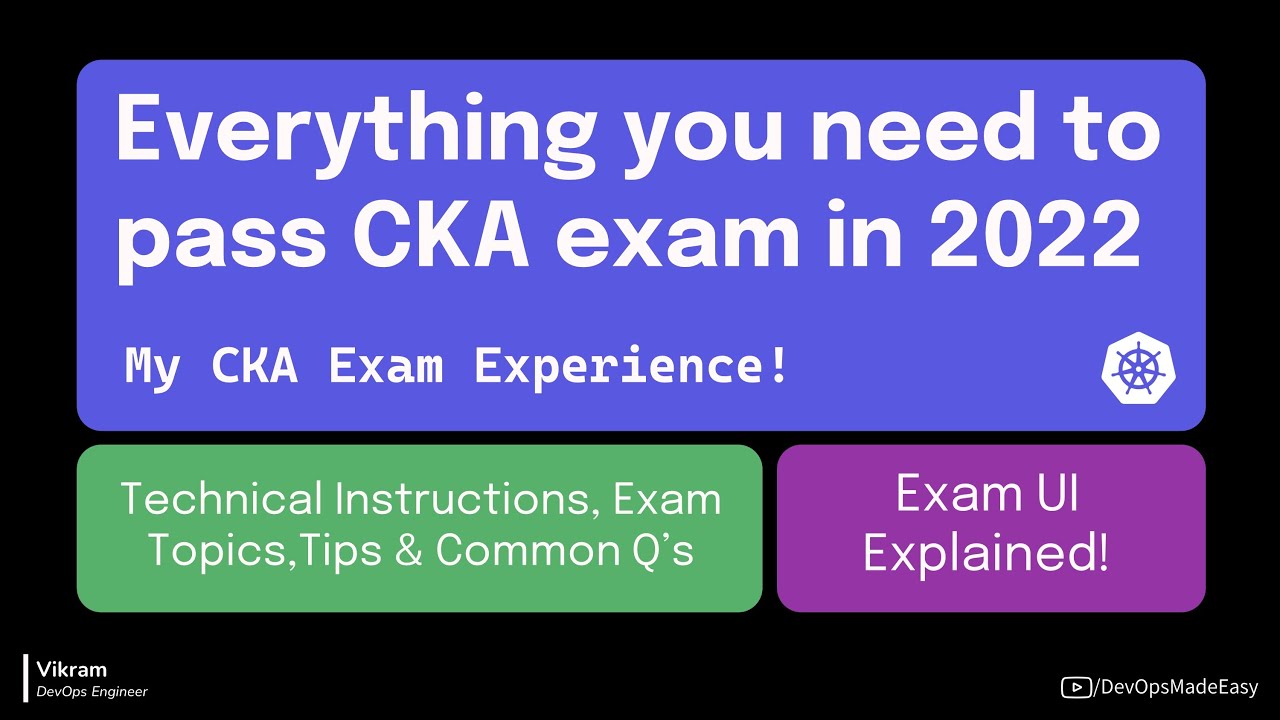 Everything you need to pass CKA exam in 2022

My CKA Exam Experience!

Technical Instructions, Exam Topics,Tips & Common Q's

Exam UI Explained!

Vikram
DevOps Engineer

/DevOpsMadeEasy